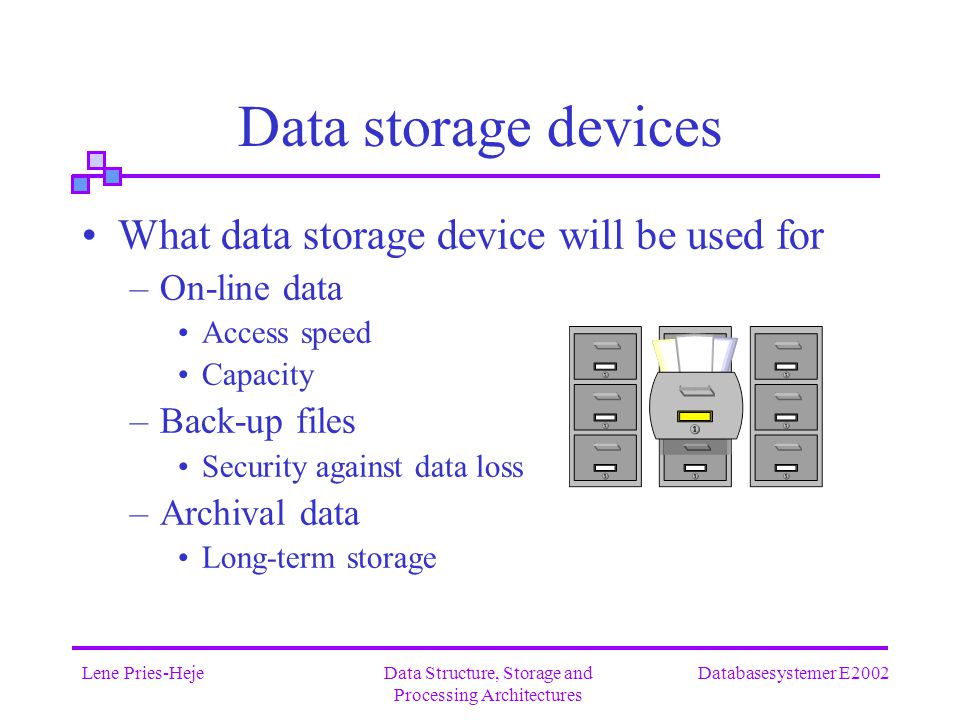 Data storage devices

• What data storage device will be used for
  – On-line data
    • Access speed
    • Capacity
  – Back-up files
    • Security against data loss
  – Archival data
    • Long-term storage

Lene Pries-Heje

Data Structure, Storage and Processing Architectures

Databasesystemer E2002